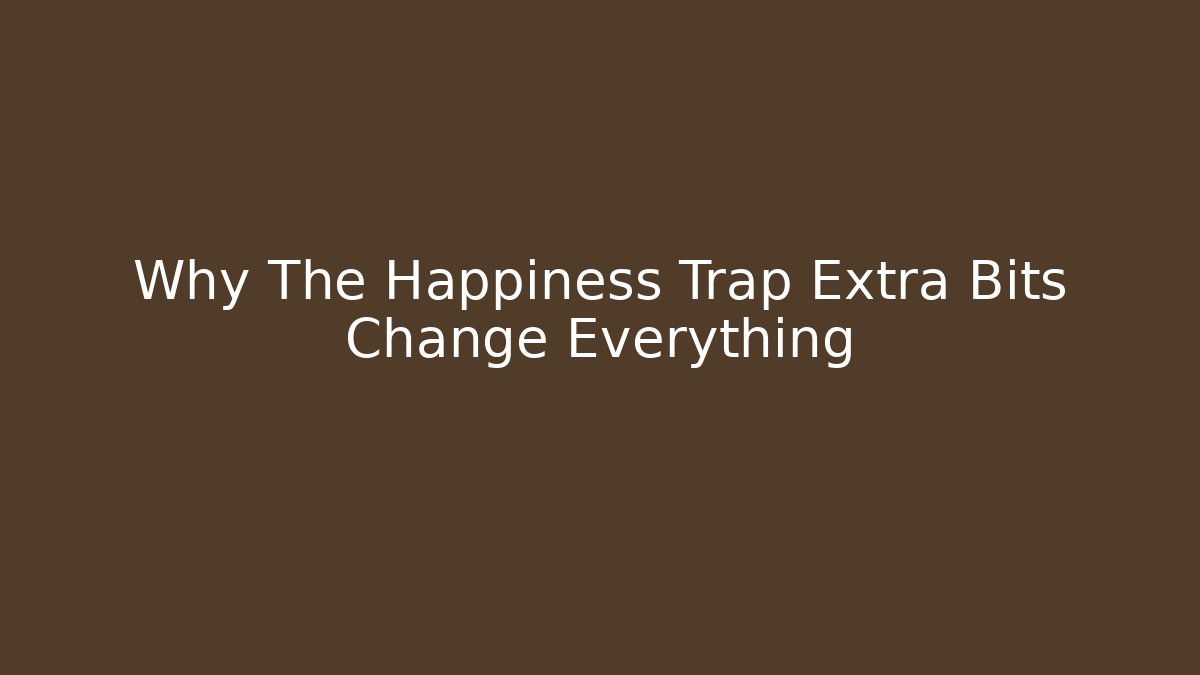 Why The Happiness Trap Extra Bits Change Everything